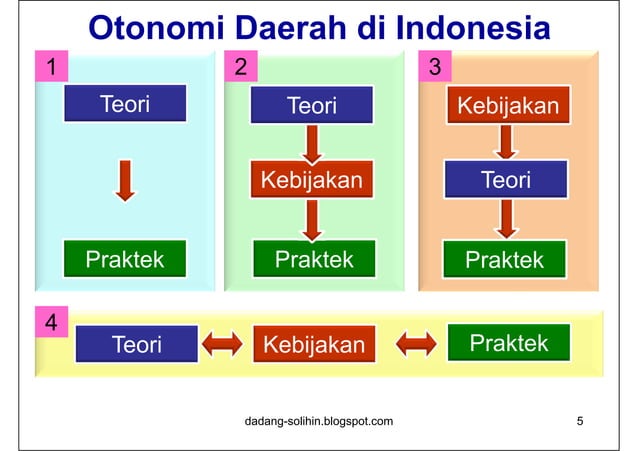 Otonomi Daerah di Indonesia

1
Teori
Praktek

2
Teori
Kebijakan
Praktek

3
Kebijakan
Teori
Praktek

4
Teori
Kebijakan
Praktek

dadang-solihin.blogspot.com

5